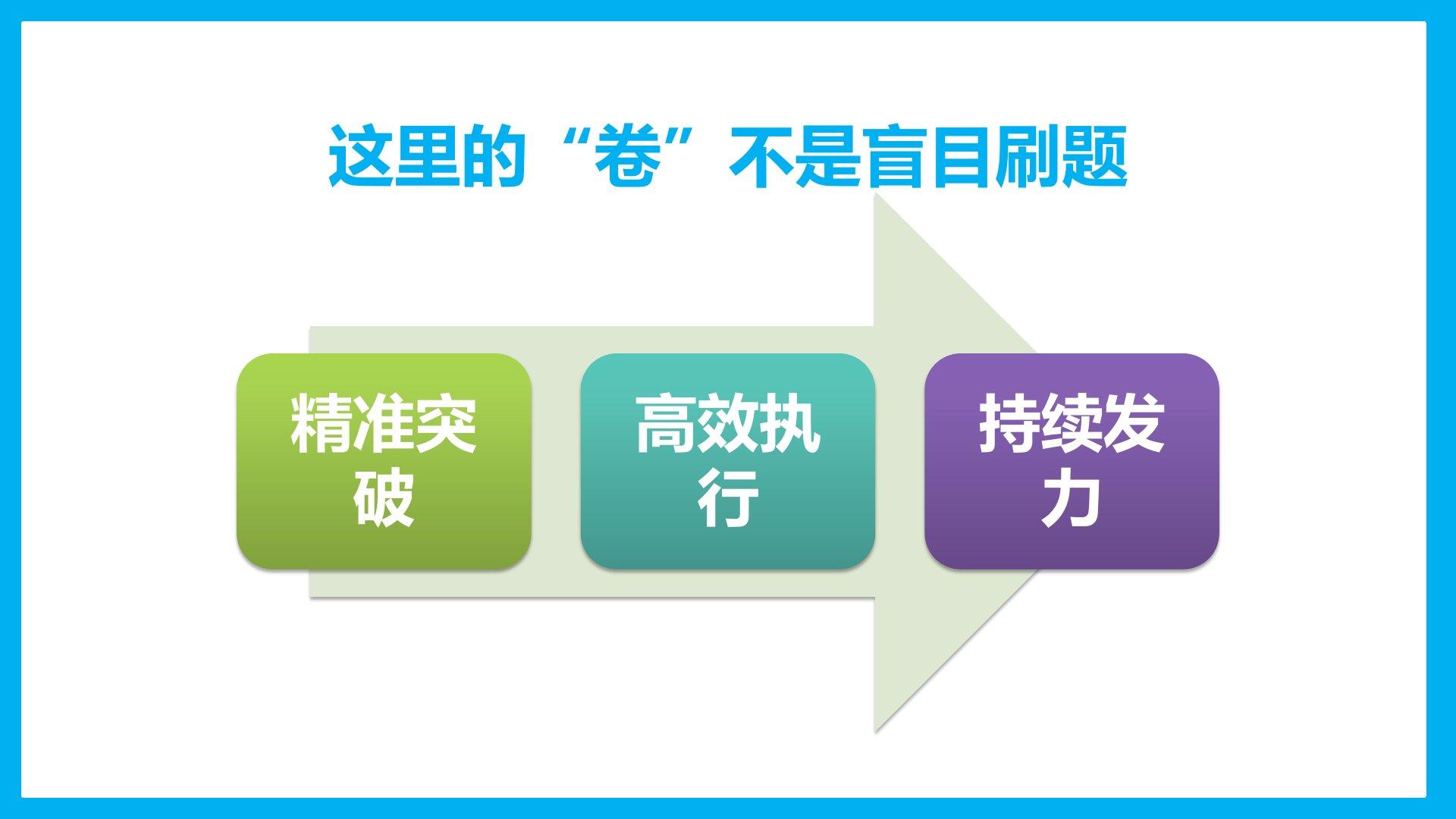 这里的“卷”不是盲目刷题

精准突破

高效执行

持续发力